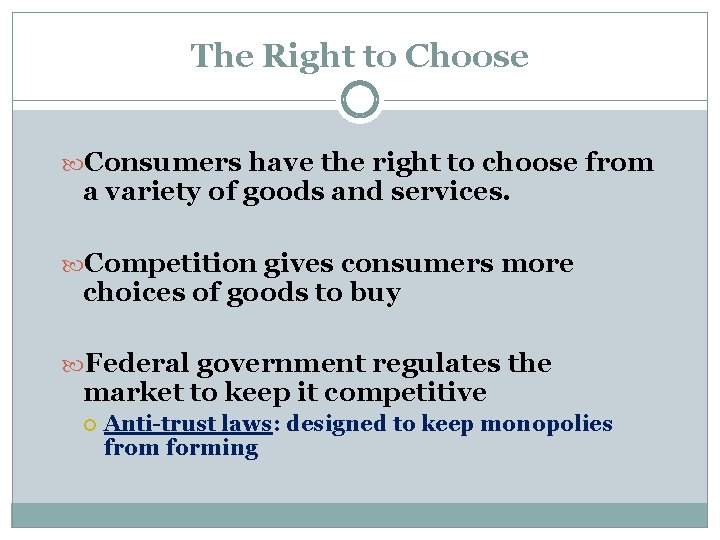 The Right to Choose

Consumers have the right to choose from a variety of goods and services.

Competition gives consumers more choices of goods to buy

Federal government regulates the market to keep it competitive

Anti-trust laws: designed to keep monopolies from forming